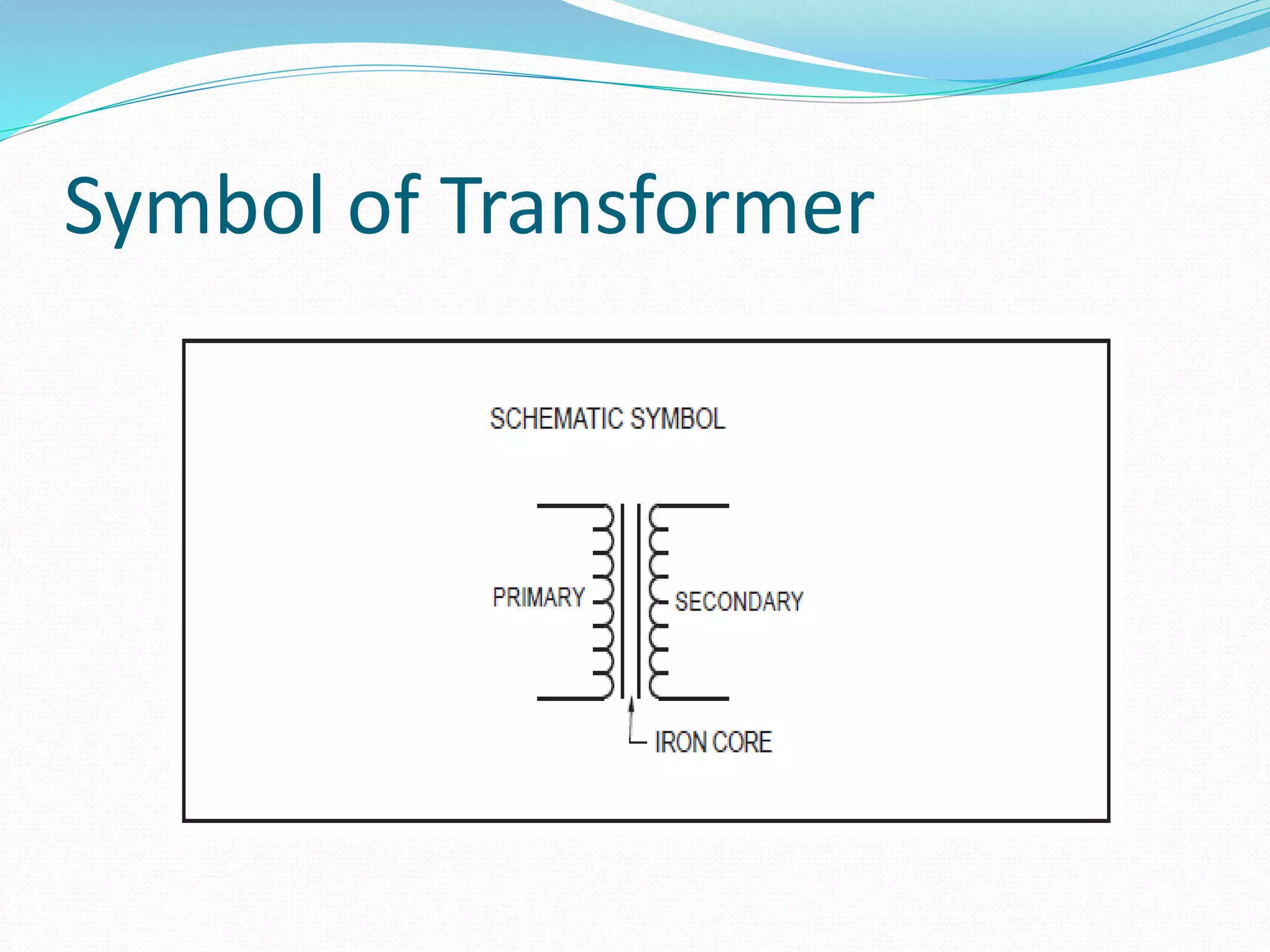 Symbol of Transformer

SCHEMATIC SYMBOL

PRIMARY

SECONDARY

IRON CORE